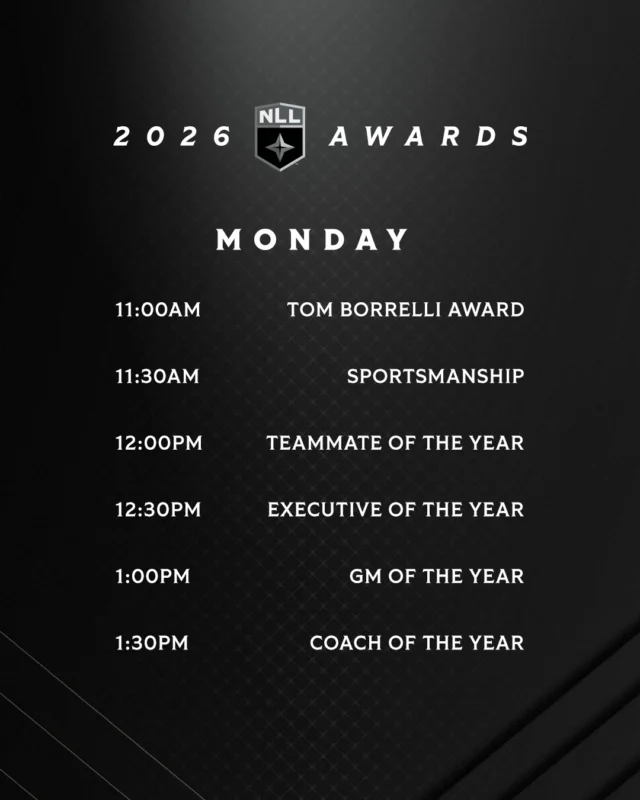 2026 NLL AWARDS

MONDAY

| | |
|---|---|
| 11:00AM | TOM BORRELLI AWARD |
| 11:30AM | SPORTSMANSHIP |
| 12:00PM | TEAMMATE OF THE YEAR |
| 12:30PM | EXECUTIVE OF THE YEAR |
| 1:00PM | GM OF THE YEAR |
| 1:30PM | COACH OF THE YEAR |